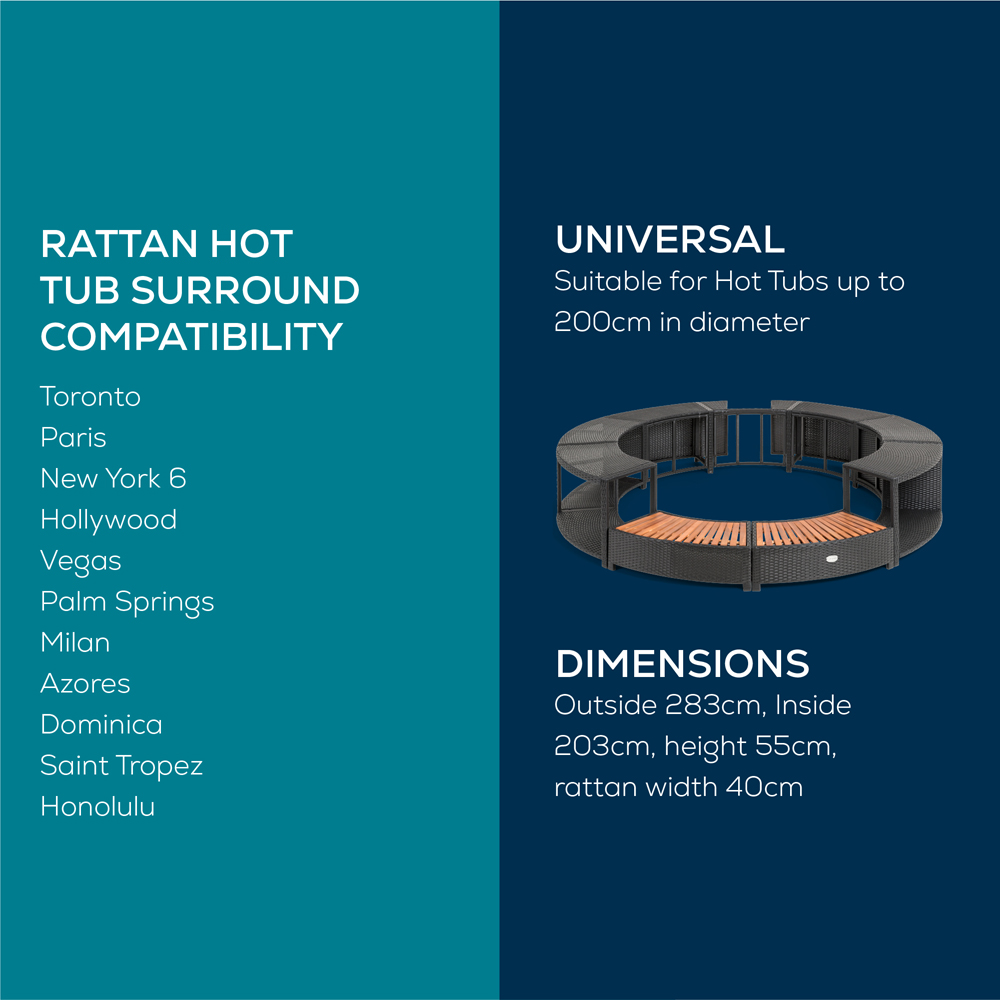 RATTAN HOT TUB SURROUND COMPATIBILITY

Toronto
Paris
New York 6
Hollywood
Vegas
Palm Springs
Milan
Azores
Dominica
Saint Tropez
Honolulu

UNIVERSAL

Suitable for Hot Tubs up to 200cm in diameter

DIMENSIONS

Outside 283cm, Inside 203cm, height 55cm, rattan width 40cm